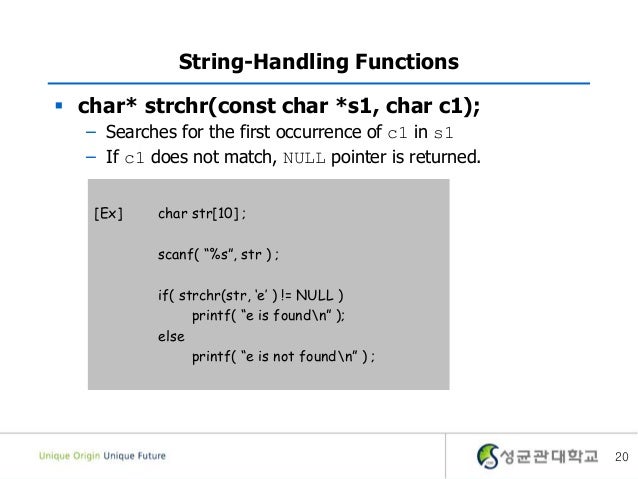 String-Handling Functions

▪ char* strchr(const char *s1, char c1);
– Searches for the first occurrence of c1 in s1
– If c1 does not match, NULL pointer is returned.

[Ex] char str[10] ;

scanf( “%s”, str ) ;

if( strchr(str, ‘e’ ) != NULL )
printf( “e is found\n” );
else
printf( “e is not found\n” ) ;

Unique Origin Unique Future

성균관대학교 20